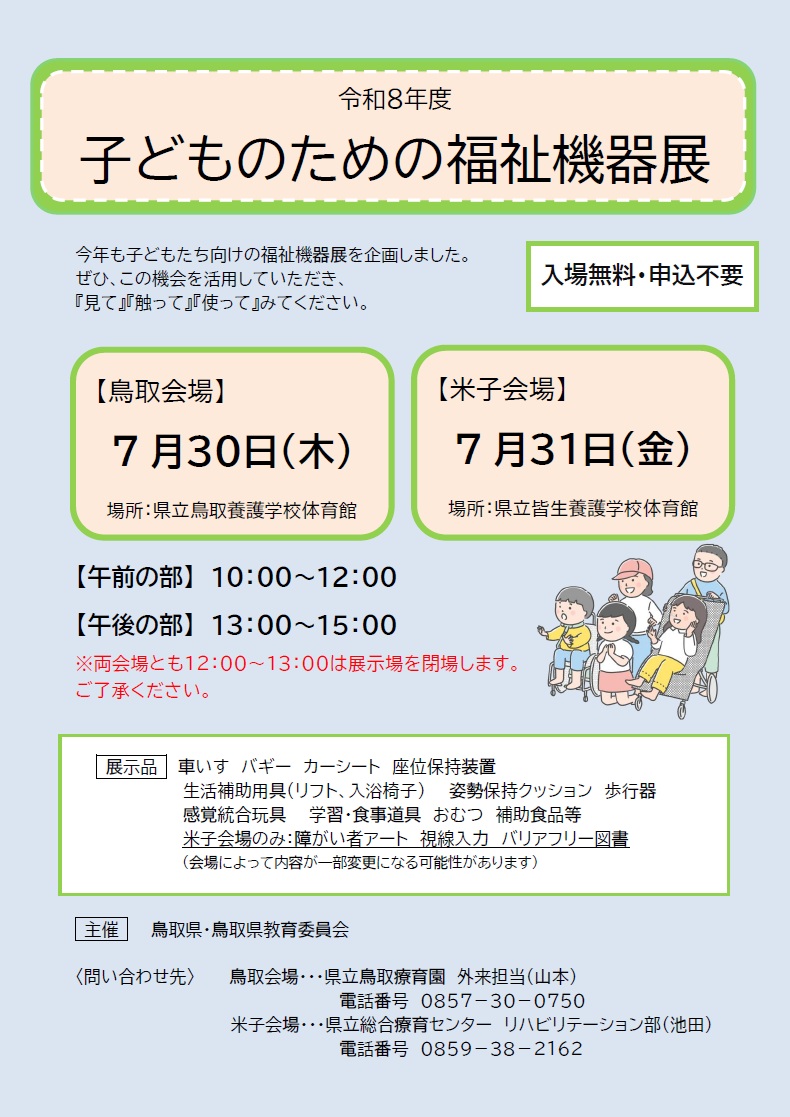 令和8年度

子どものための福祉機器展

今年も子どもたち向けの福祉機器展を企画しました。
ぜひ、この機会を活用していただき、
『見て』『触って』『使って』みてください。

入場無料・申込不要

【鳥取会場】
7月30日(木)
場所:県立鳥取養護学校体育館

【米子会場】
7月31日(金)
場所:県立皆生養護学校体育館

【午前の部】 10:00~12:00

【午後の部】 13:00~15:00

※両会場とも12:00~13:00は展示場を閉場します。
ご了承ください。

展示品 車いす バギー カーシート 座位保持装置
生活補助用具(リフト、入浴椅子) 姿勢保持クッション 歩行器
感覚統合玩具 学習・食事道具 おむつ 補助食品等
米子会場のみ:障がい者アート 視線入力 バリアフリー図書
(会場によって内容が一部変更になる可能性があります)

主催 鳥取県・鳥取県教育委員会

〈問い合わせ先〉 鳥取会場・・・県立鳥取療育園 外来担当(山本)
電話番号 0857-30-0750
米子会場・・・県立総合療育センター リハビリテーション部(池田)
電話番号 0859-38-2162